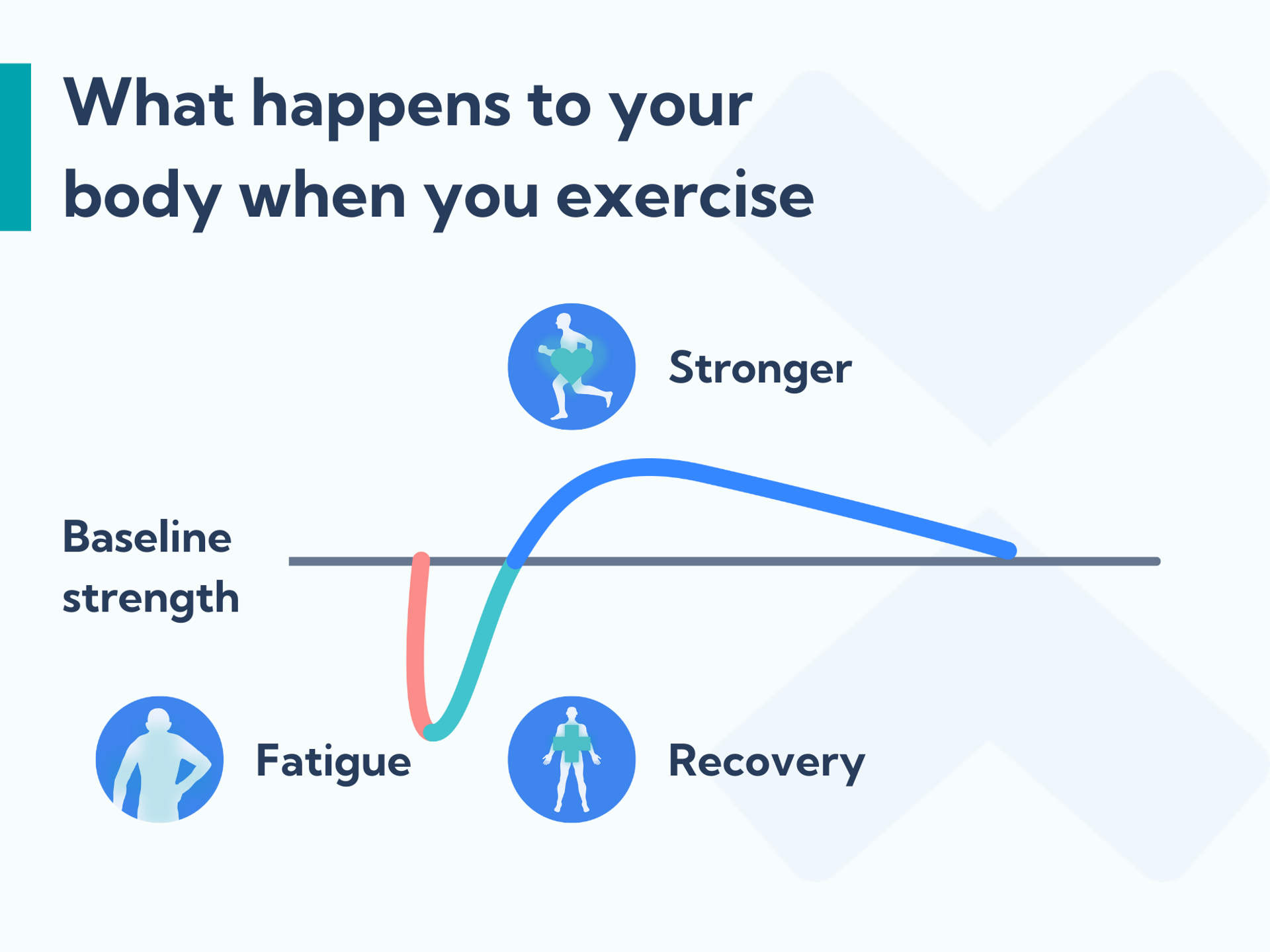 What happens to your body when you exercise

Stronger

Baseline strength

Fatigue

Recovery